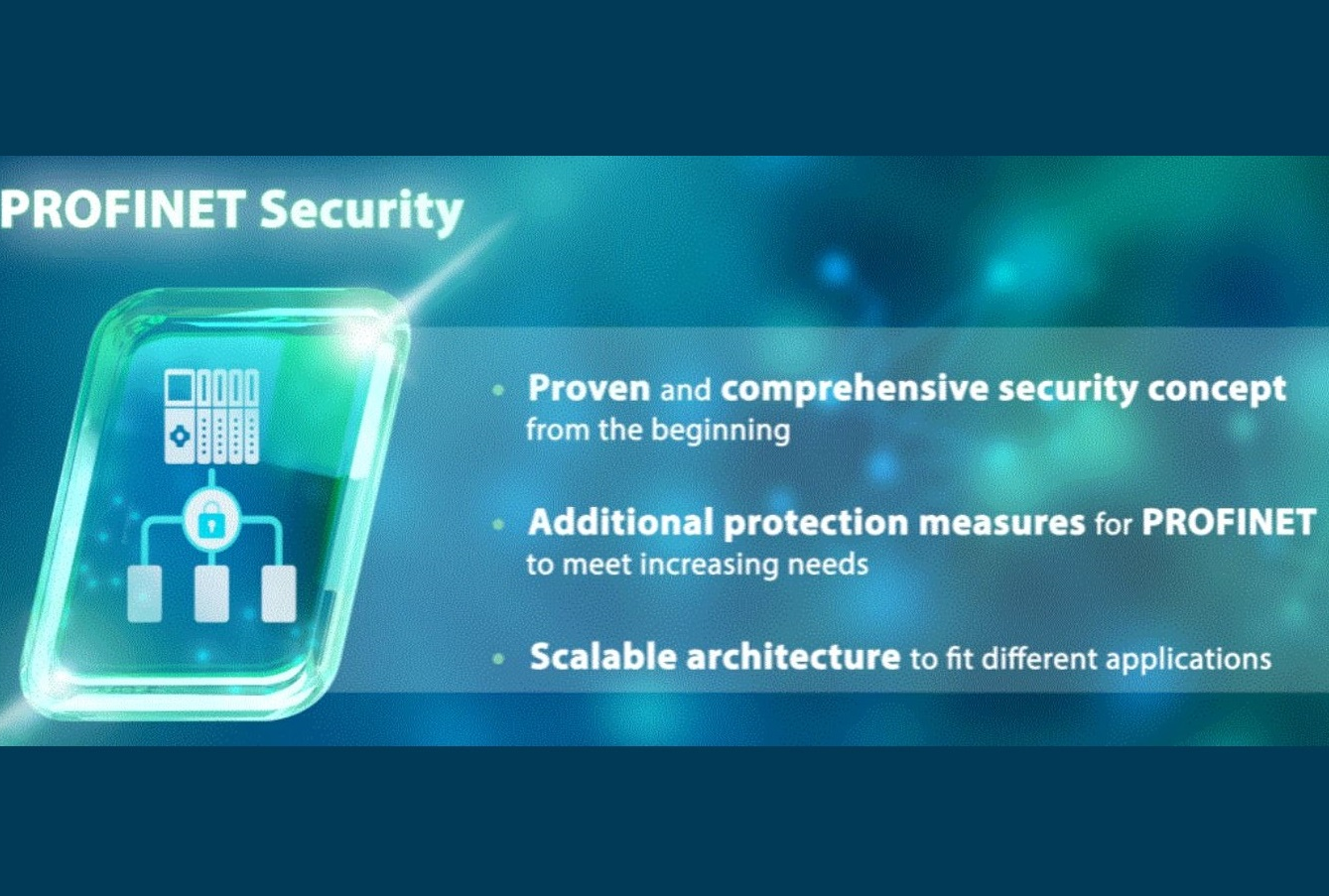 PROFINET Security

• Proven and comprehensive security concept from the beginning

• Additional protection measures for PROFINET to meet increasing needs

• Scalable architecture to fit different applications